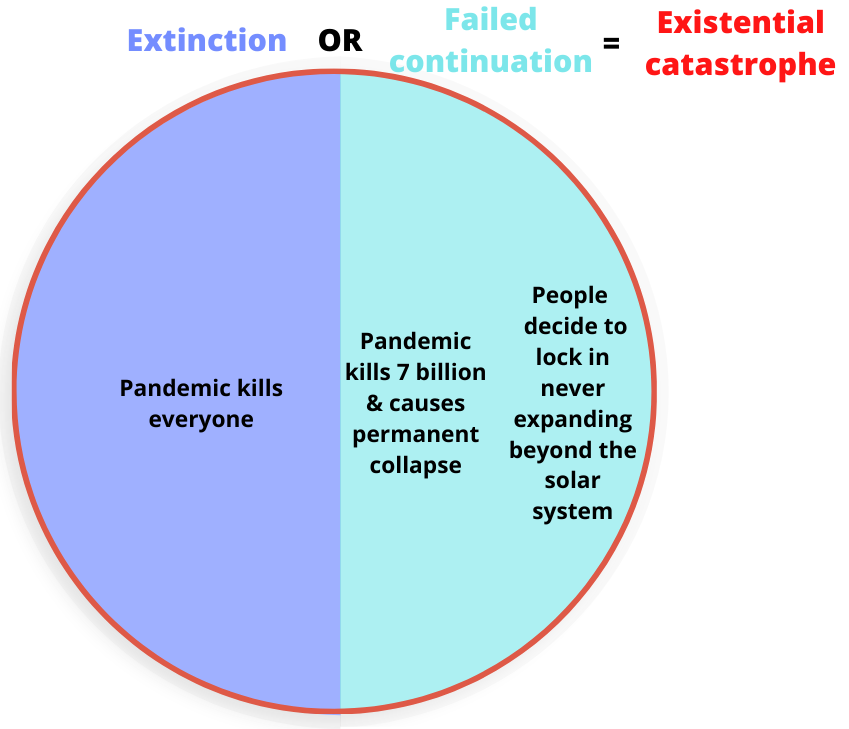 Extinction OR Failed continuation = Existential catastrophe

Pandemic kills everyone

Pandemic kills 7 billion & causes permanent collapse

People decide to lock in never expanding beyond the solar system